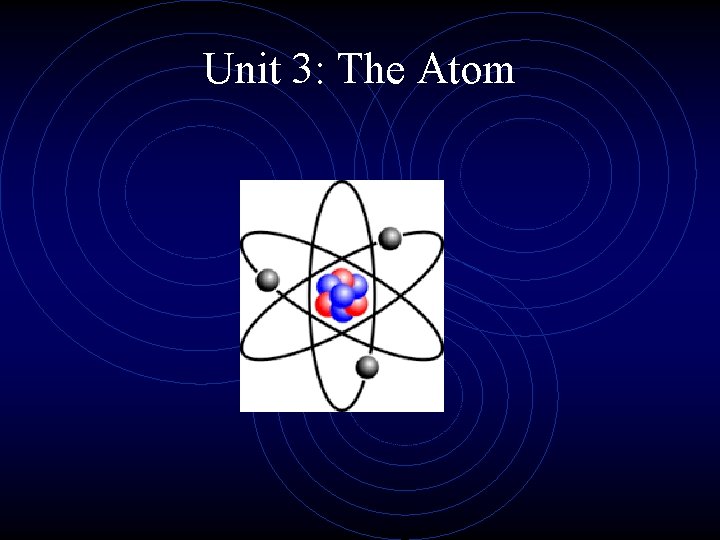 Unit 3: The Atom